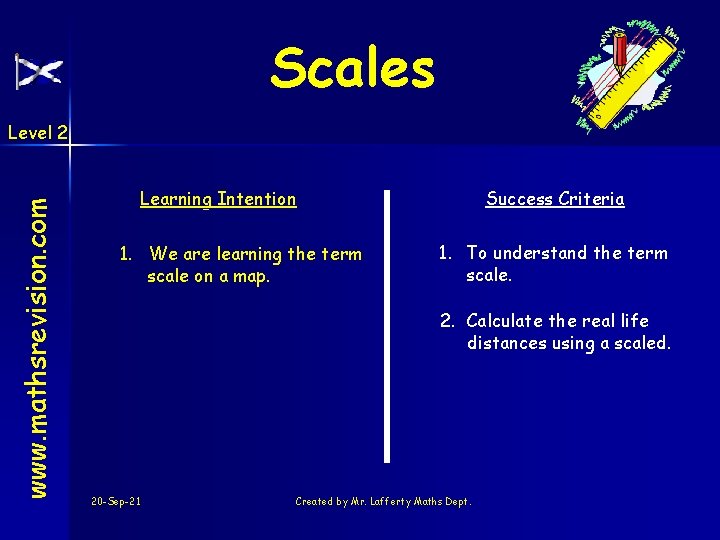 Scales

Level 2

www.mathsrevision.com

Learning Intention

1. We are learning the term scale on a map.

Success Criteria

1. To understand the term scale.

2. Calculate the real life distances using a scaled.

20-Sep-21

Created by Mr. Lafferty Maths Dept.